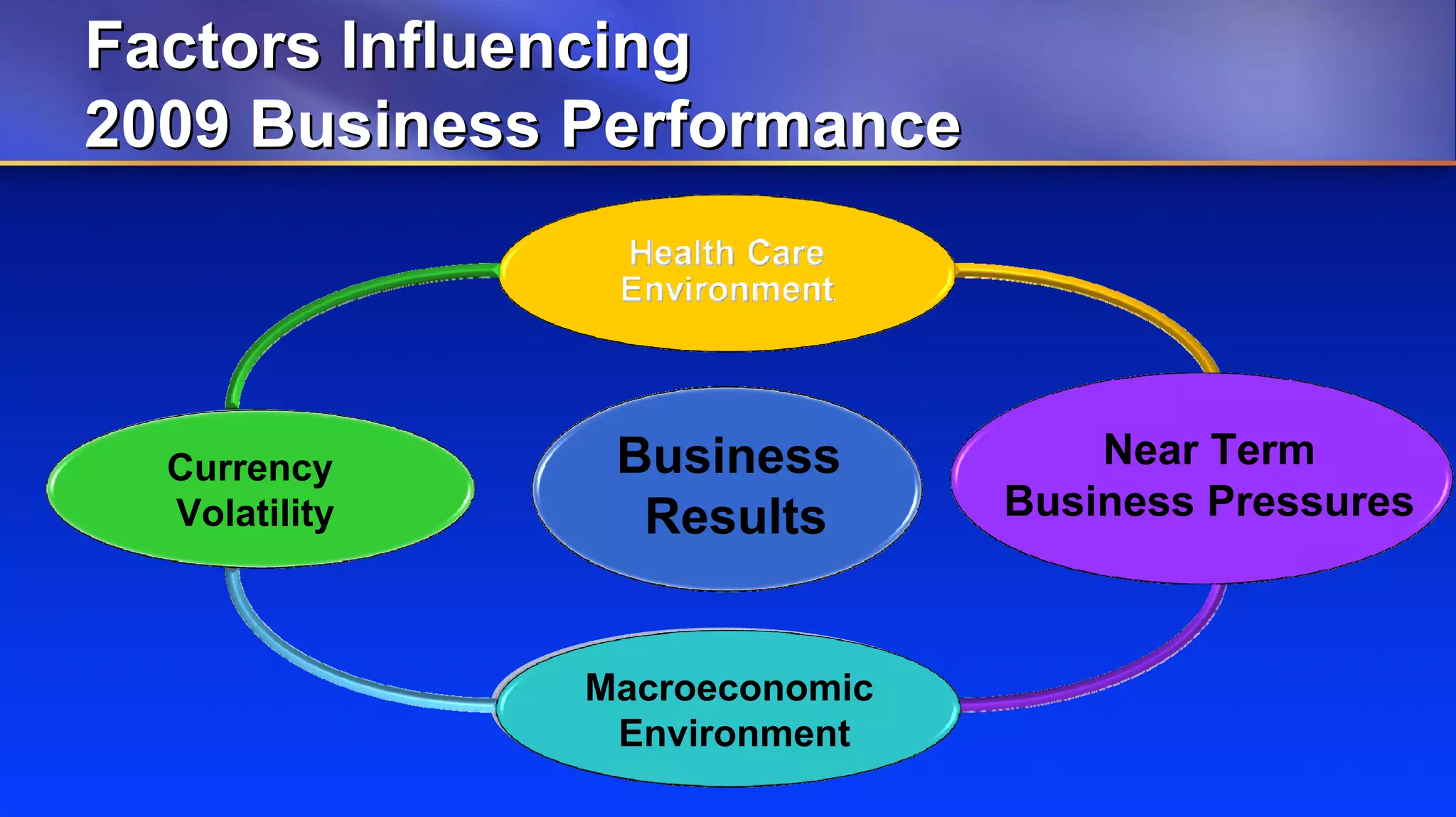 Factors Influencing
2009 Business Performance

Health Care Environment

Currency Volatility

Business Results

Near Term Business Pressures

Macroeconomic Environment